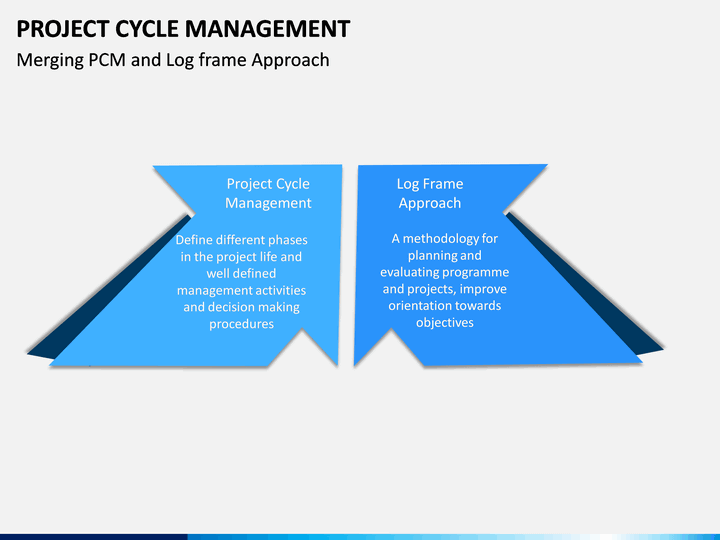 PROJECT CYCLE MANAGEMENT

Merging PCM and Log frame Approach

Project Cycle Management

Define different phases in the project life and well defined management activities and decision making procedures

Log Frame Approach

A methodology for planning and evaluating programme and projects, improve orientation towards objectives